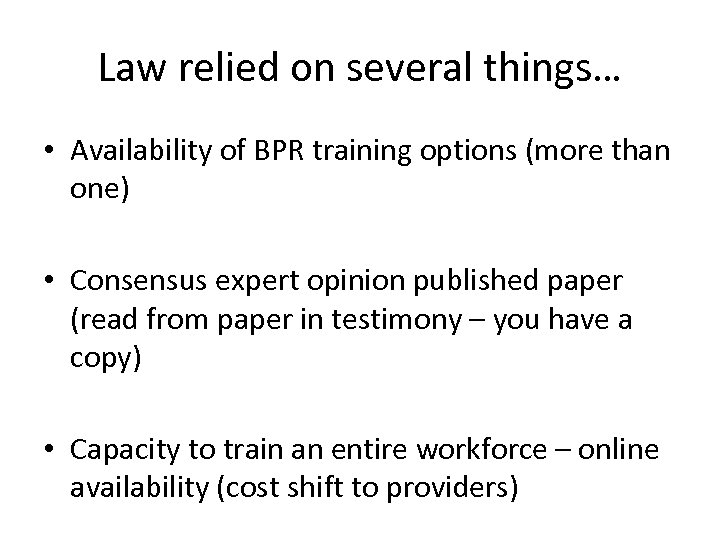 Law relied on several things…

• Availability of BPR training options (more than one)

• Consensus expert opinion published paper (read from paper in testimony – you have a copy)

• Capacity to train an entire workforce – online availability (cost shift to providers)